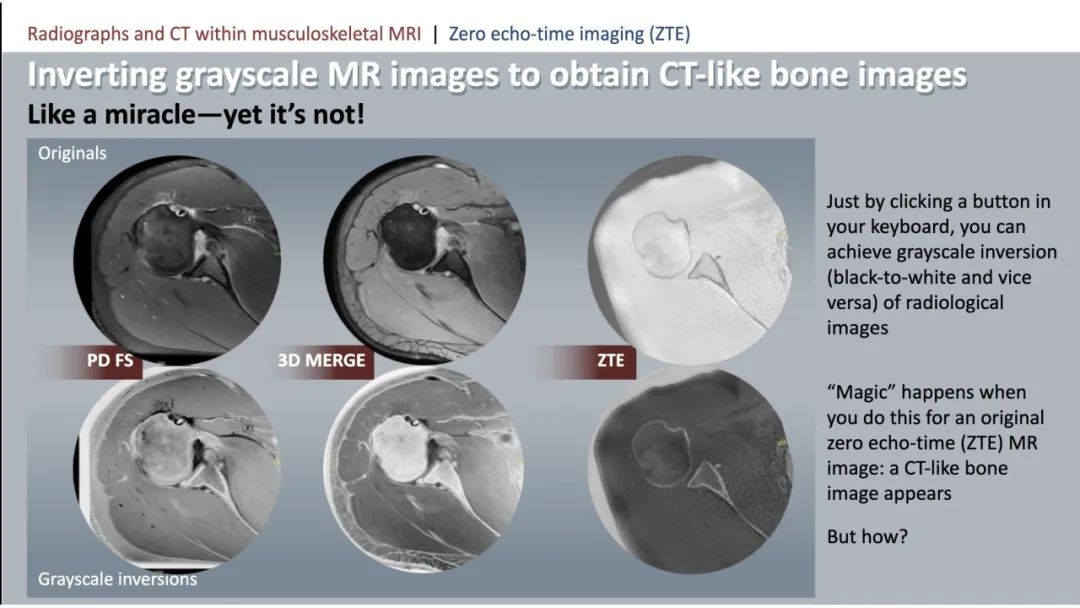 Radiographs and CT within musculoskeletal MRI | Zero echo-time imaging (ZTE)

Inverting grayscale MR images to obtain CT-like bone images

Like a miracle—yet it's not!

Originals

PD FS

3D MERGE

ZTE

Grayscale inversions

Just by clicking a button in your keyboard, you can achieve grayscale inversion (black-to-white and vice versa) of radiological images

"Magic" happens when you do this for an original zero echo-time (ZTE) MR image: a CT-like bone image appears

But how?